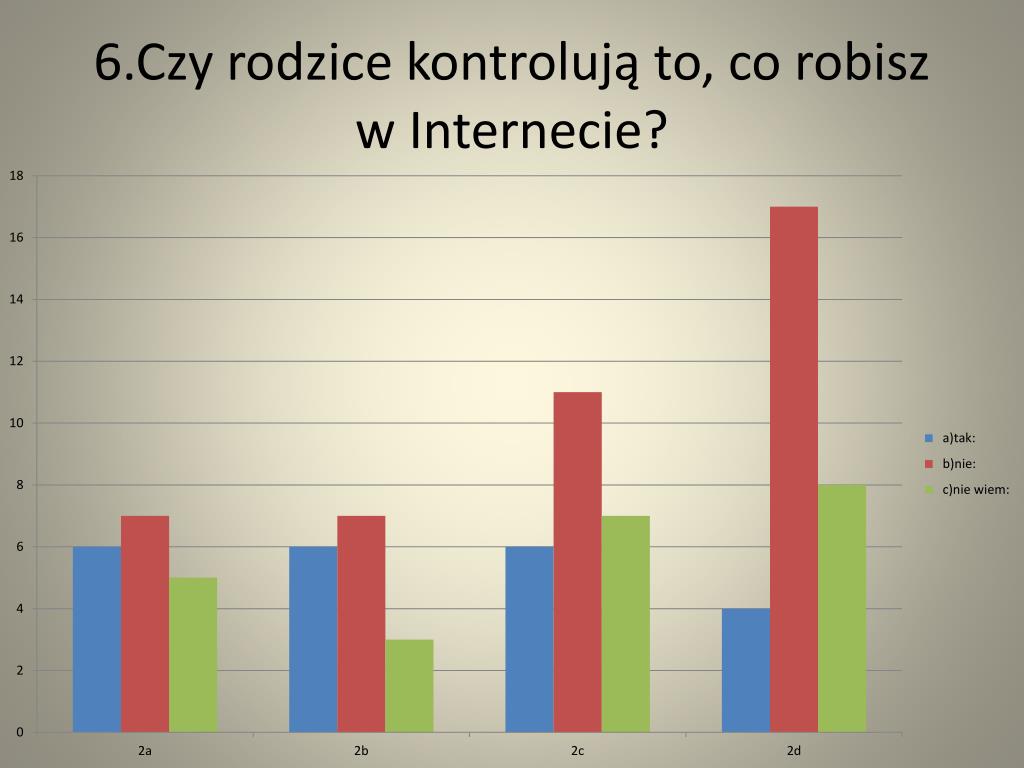 6.Czy rodzice kontrolują to, co robisz w Internecie?

18
16
14
12
10
8
6
4
2
0

2a
2b
2c
2d

a)tak:
b)nie:
c)nie wiem: